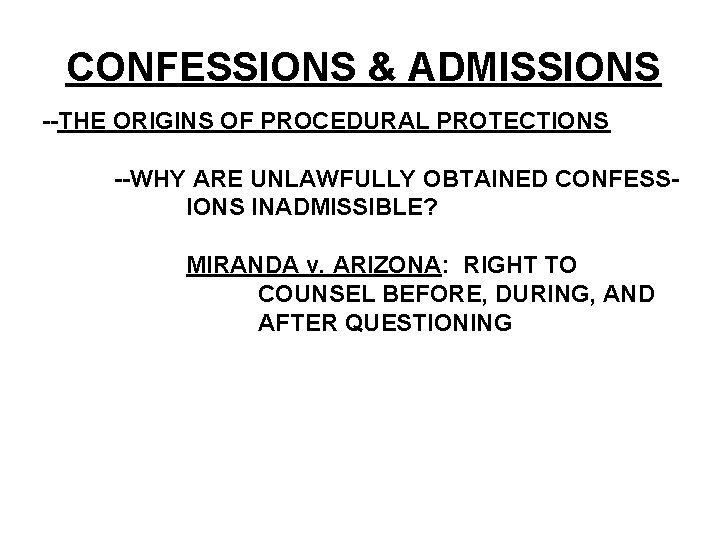 CONFESSIONS & ADMISSIONS

--THE ORIGINS OF PROCEDURAL PROTECTIONS

--WHY ARE UNLAWFULLY OBTAINED CONFESSIONS INADMISSIBLE?

MIRANDA v. ARIZONA: RIGHT TO COUNSEL BEFORE, DURING, AND AFTER QUESTIONING